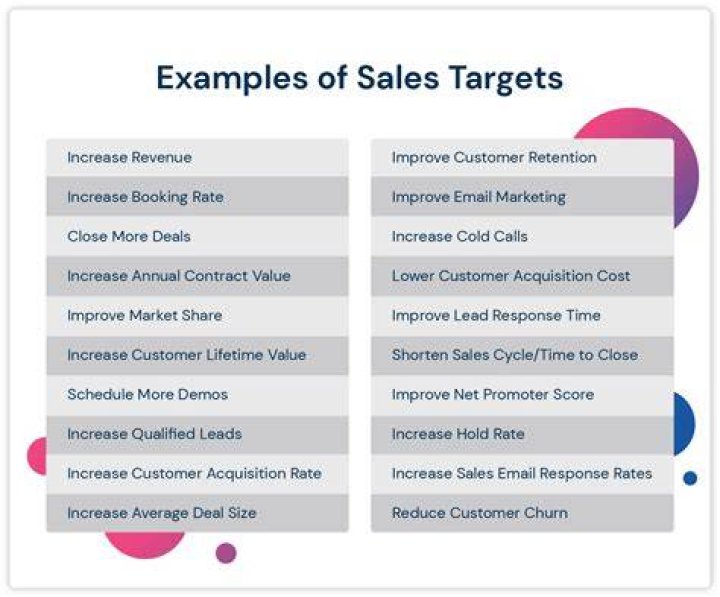 Examples of Sales Targets

Increase Revenue
Increase Booking Rate
Close More Deals
Increase Annual Contract Value
Improve Market Share
Increase Customer Lifetime Value
Schedule More Demos
Increase Qualified Leads
Increase Customer Acquisition Rate
Increase Average Deal Size

Improve Customer Retention
Improve Email Marketing
Increase Cold Calls
Lower Customer Acquisition Cost
Improve Lead Response Time
Shorten Sales Cycle/Time to Close
Improve Net Promoter Score
Increase Hold Rate
Increase Sales Email Response Rates
Reduce Customer Churn